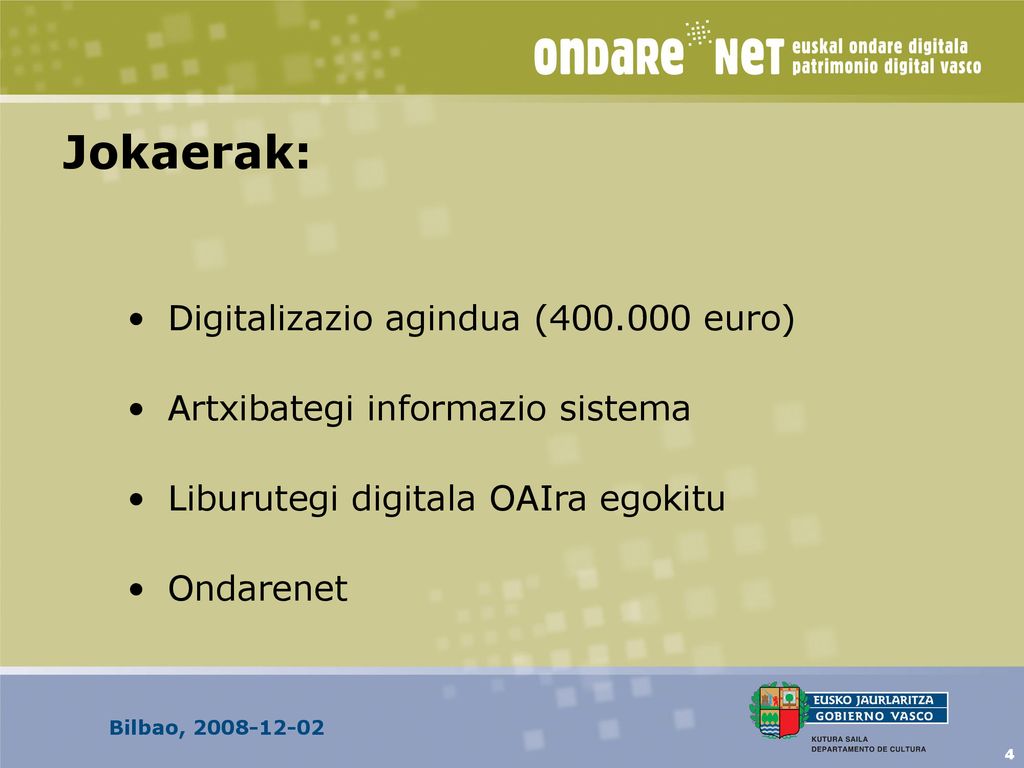 ONDARE NET euskal ondare digitala patrimonio digital vasco

Jokaerak:

• Digitalizazio agindua (400.000 euro)

• Artxibategi informazio sistema

• Liburutegi digitala OAIra egokitu

• Ondarenet

Bilbao, 2008-12-02

EUSKO JAURLARITZA
GOBIERNO VASCO
KUTURA SAILA
DEPARTAMENTO DE CULTURA

4